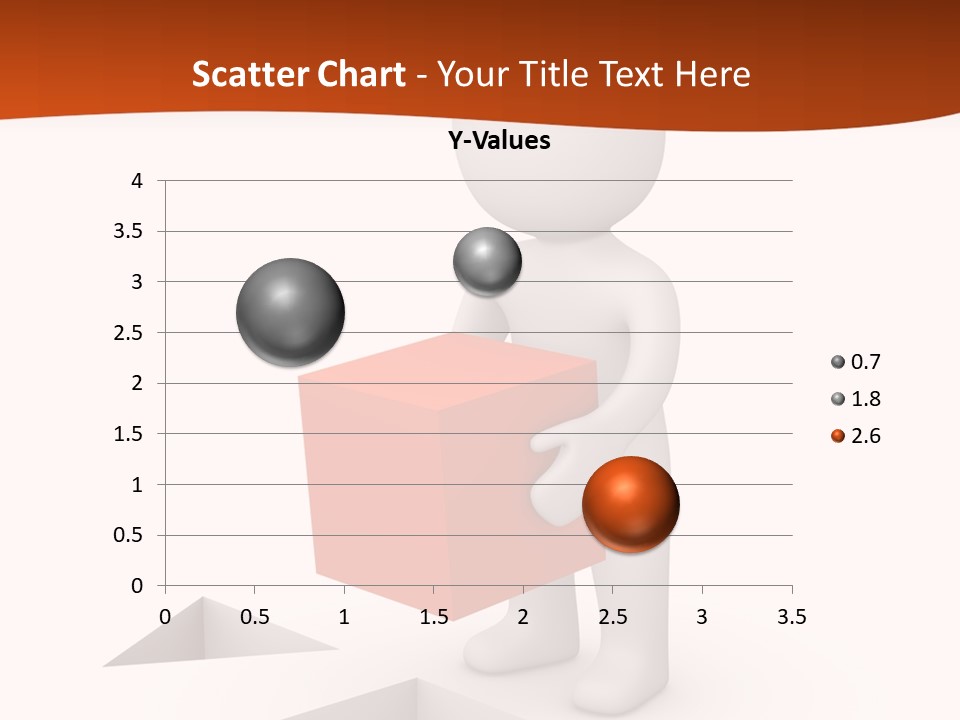 Scatter Chart - Your Title Text Here

Y-Values

4
3.5
3
2.5
2
1.5
1
0.5
0

0 0.5 1 1.5 2 2.5 3 3.5

0.7
1.8
2.6